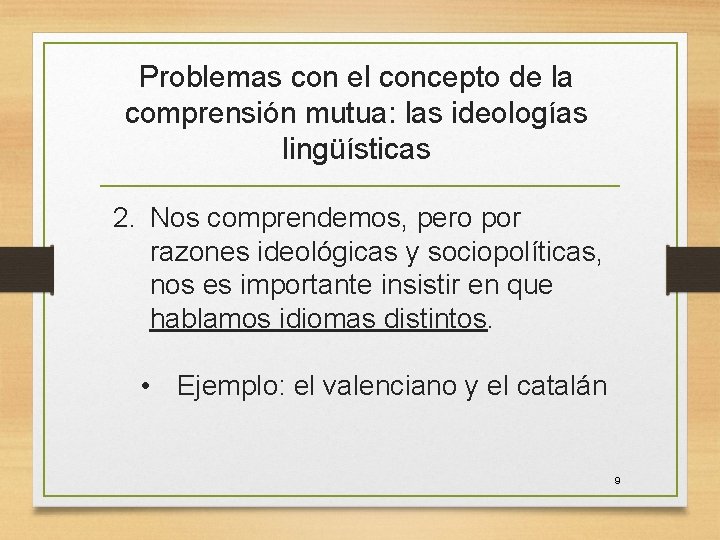 Problemas con el concepto de la comprensión mutua: las ideologías lingüísticas

2. Nos comprendemos, pero por razones ideológicas y sociopolíticas, nos es importante insistir en que hablamos idiomas distintos.

• Ejemplo: el valenciano y el catalán

9